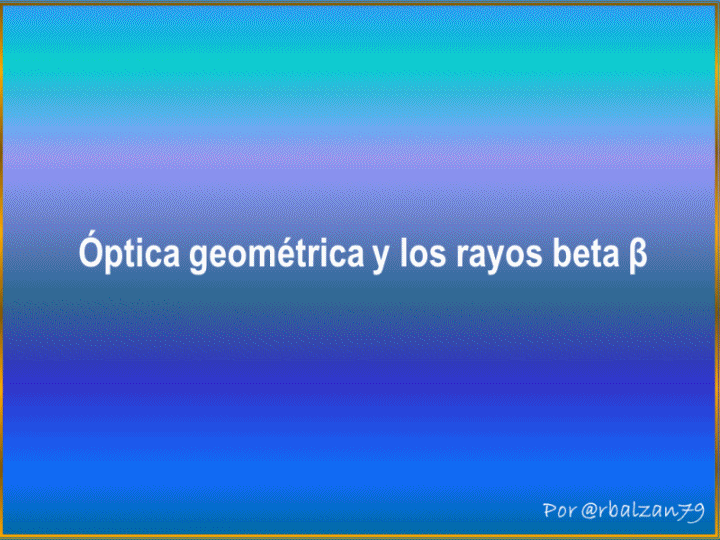 Óptica geométrica y los rayos beta β

Por @rbalzan79